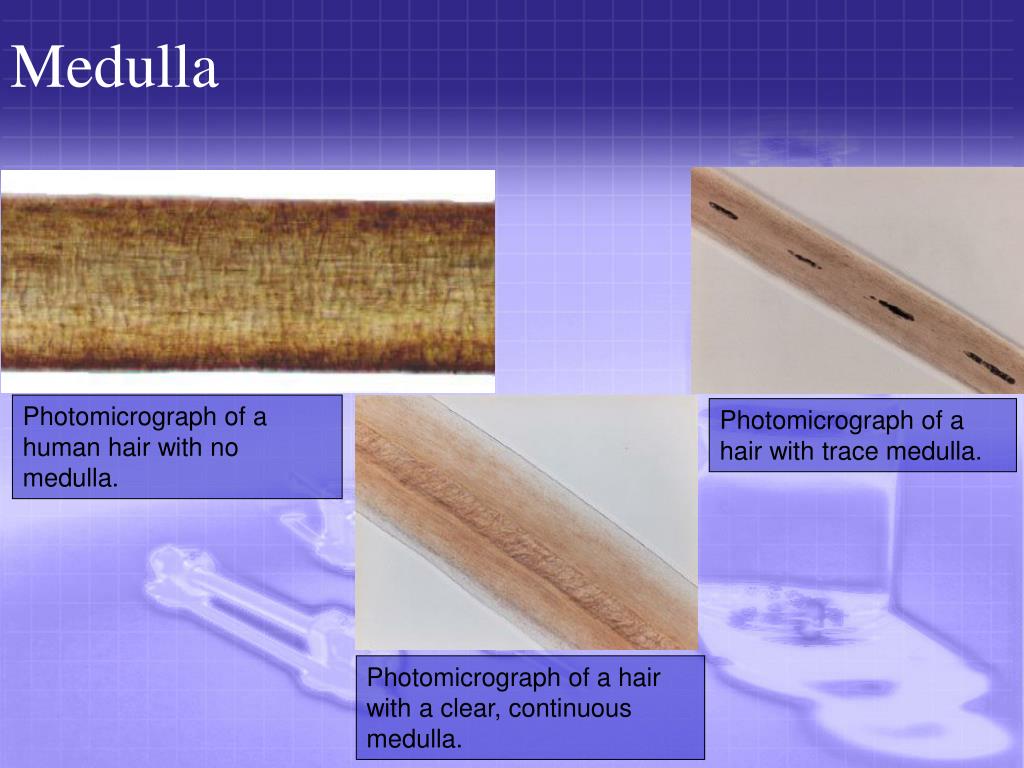 Medulla

Photomicrograph of a human hair with no medulla.

Photomicrograph of a hair with trace medulla.

Photomicrograph of a hair with a clear, continuous medulla.